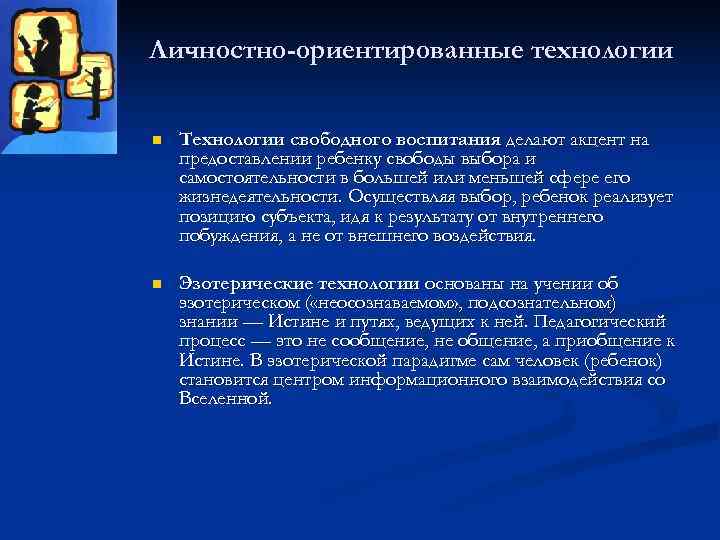 Личностно-ориентированные технологии

Технологии свободного воспитания делают акцент на предоставлении ребенку свободы выбора и самостоятельности в большей или меньшей сфере его жизнедеятельности. Осуществляя выбор, ребенок реализует позицию субъекта, идя к результату от внутреннего побуждения, а не от внешнего воздействия.

Эзотерические технологии основаны на учении об эзотерическом («неосознаваемом», подсознательном) знании — Истине и путях, ведущих к ней. Педагогический процесс — это не сообщение, не общение, а приобщение к Истине. В эзотерической парадигме сам человек (ребенок) становится центром информационного взаимодействия со Вселенной.